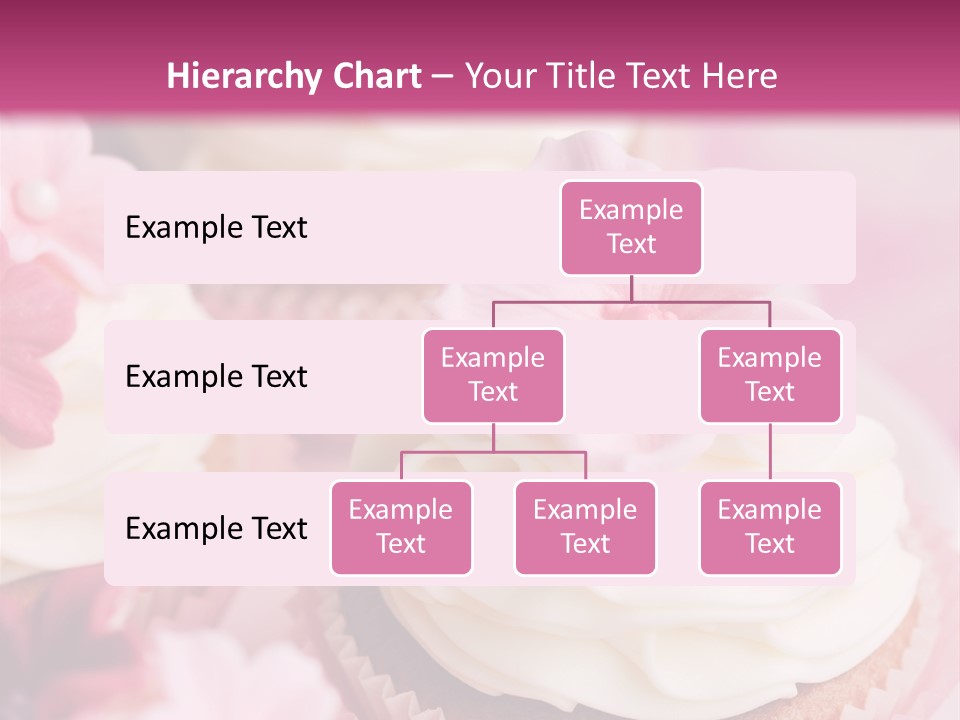 Hierarchy Chart – Your Title Text Here

Example Text

Example Text

Example Text

Example Text

Example Text

Example Text

Example Text

Example Text

Example Text